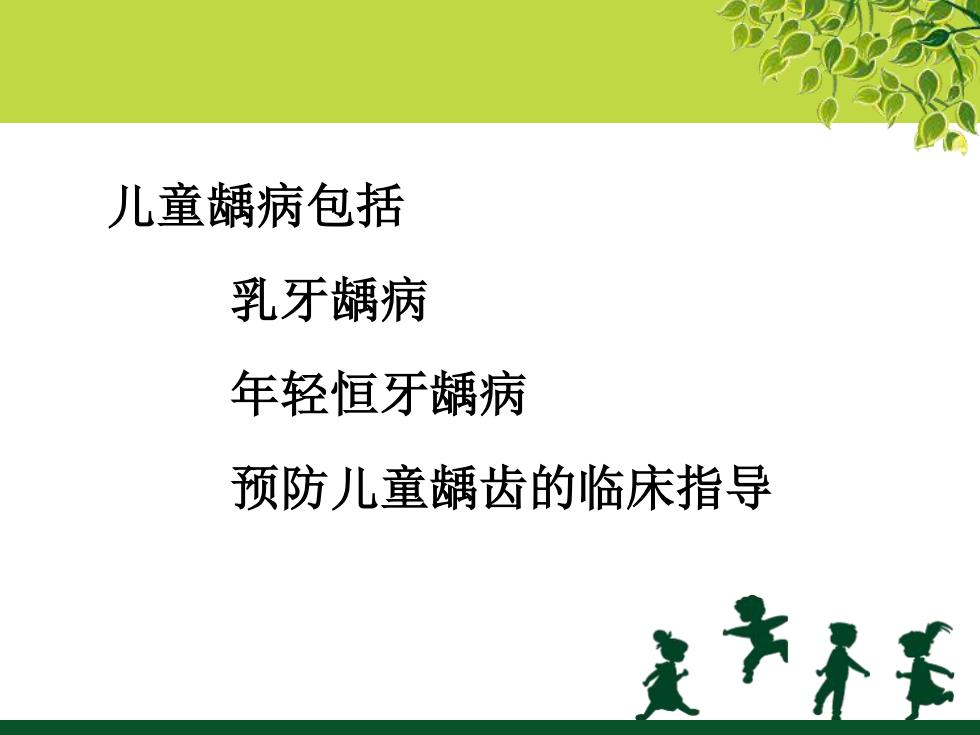 儿童龋病包括

乳牙龋病

年轻恒牙龋病

预防儿童龋齿的临床指导